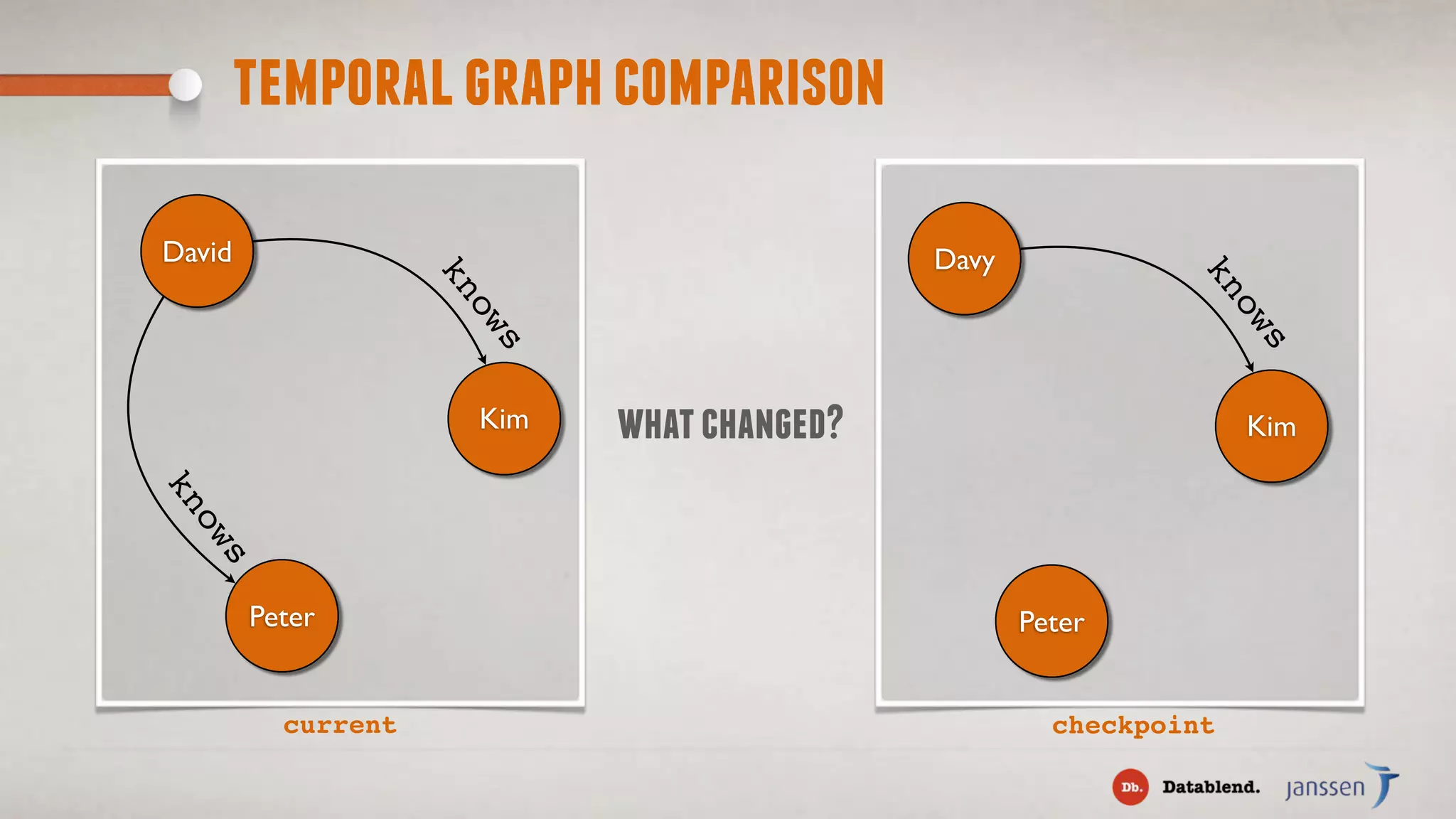 TEMPORAL GRAPH COMPARISON

David

knows

Kim

knows

Peter

current

WHAT CHANGED?

Davy

knows

Kim

Peter

checkpoint

Db. Datablend. janssen